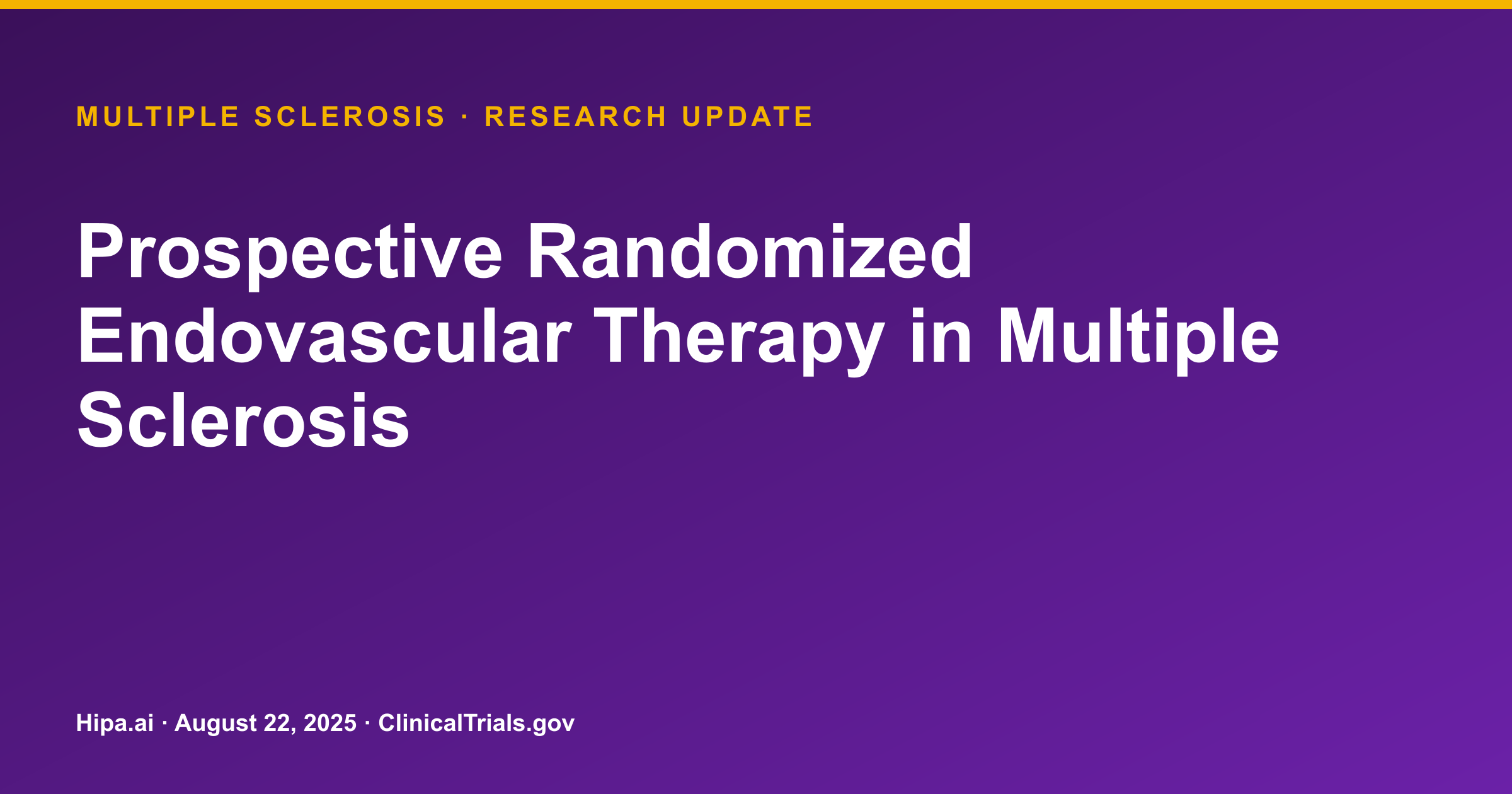 MULTIPLE SCLEROSIS · RESEARCH UPDATE

Prospective Randomized Endovascular Therapy in Multiple Sclerosis

Hipa.ai · August 22, 2025 · ClinicalTrials.gov